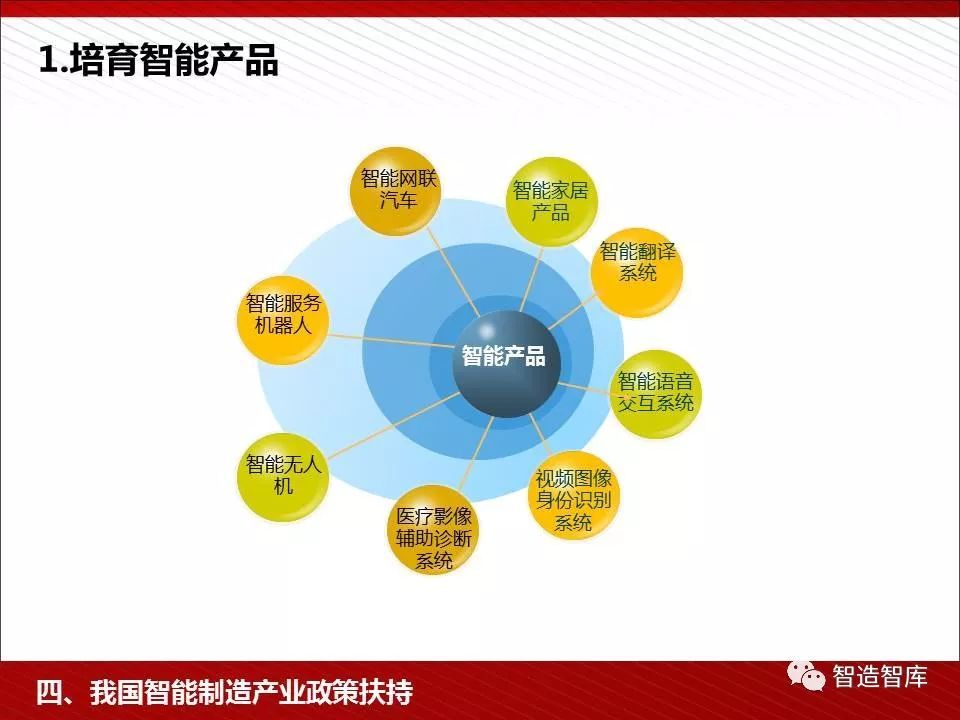 1.培育智能产品

智能产品

智能网联汽车

智能家居产品

智能翻译系统

智能语音交互系统

视频图像身份识别系统

医疗影像辅助诊断系统

智能无人机

智能服务机器人

四、我国智能制造产业政策扶持

智造智库